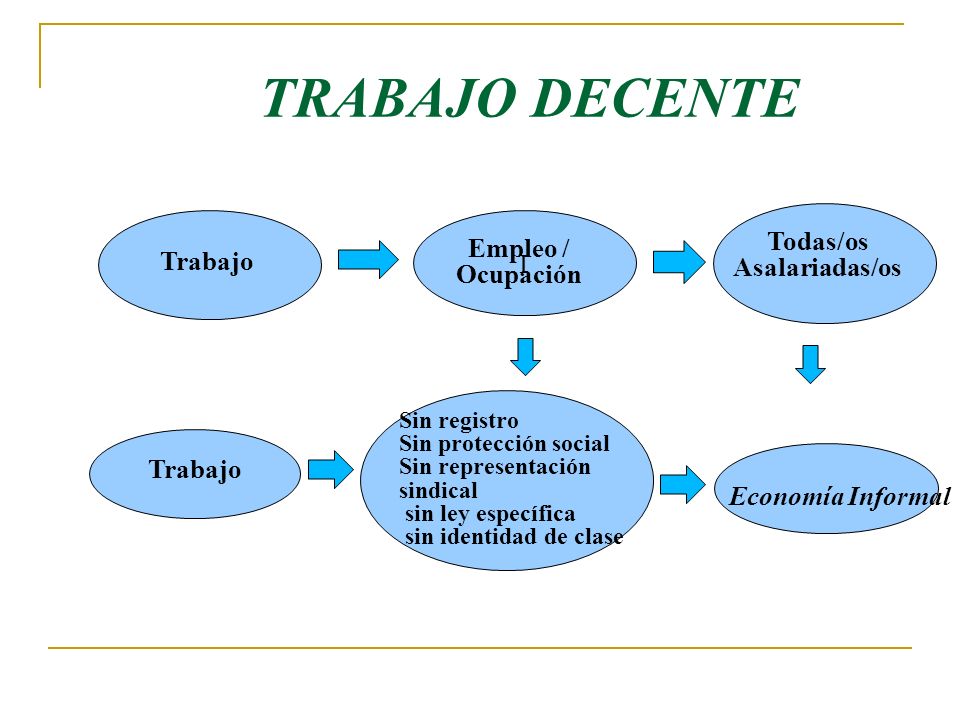 TRABAJO DECENTE

Trabajo

Empleo / Ocupación

Todas/os Asalariadas/os

Trabajo

Sin registro
Sin protección social
Sin representación sindical
sin ley específica
sin identidad de clase

Economía Informal